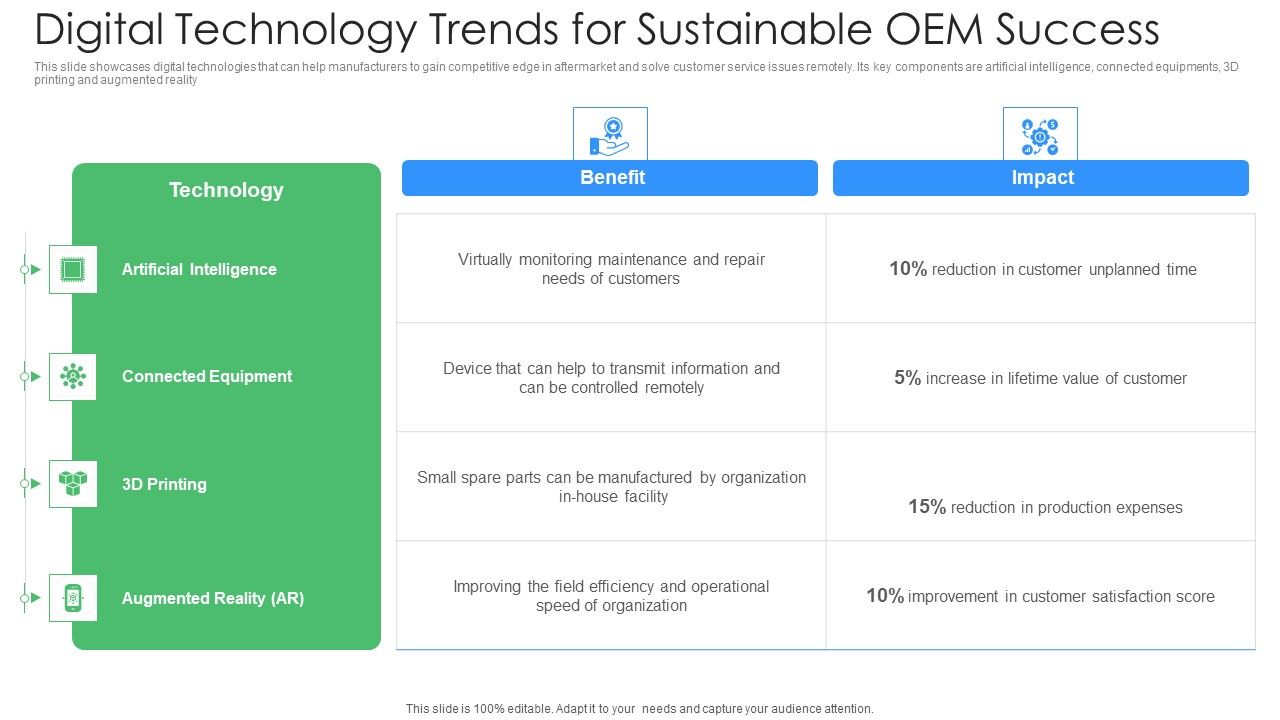 Digital Technology Trends for Sustainable OEM Success

This slide showcases digital technologies that can help manufacturers to gain competitive edge in aftermarket and solve customer service issues remotely. Its key components are artificial intelligence, connected equipments, 3D printing and augmented reality

| Technology | Benefit | Impact |
|---|---|---|
| Artificial Intelligence | Virtually monitoring maintenance and repair needs of customers | 10% reduction in customer unplanned time |
| Connected Equipment | Device that can help to transmit information and can be controlled remotely | 5% increase in lifetime value of customer |
| 3D Printing | Small spare parts can be manufactured by organization in-house facility | 15% reduction in production expenses |
| Augmented Reality (AR) | Improving the field efficiency and operational speed of organization | 10% improvement in customer satisfaction score |

This slide is 100% editable. Adapt it to your needs and capture your audience attention.